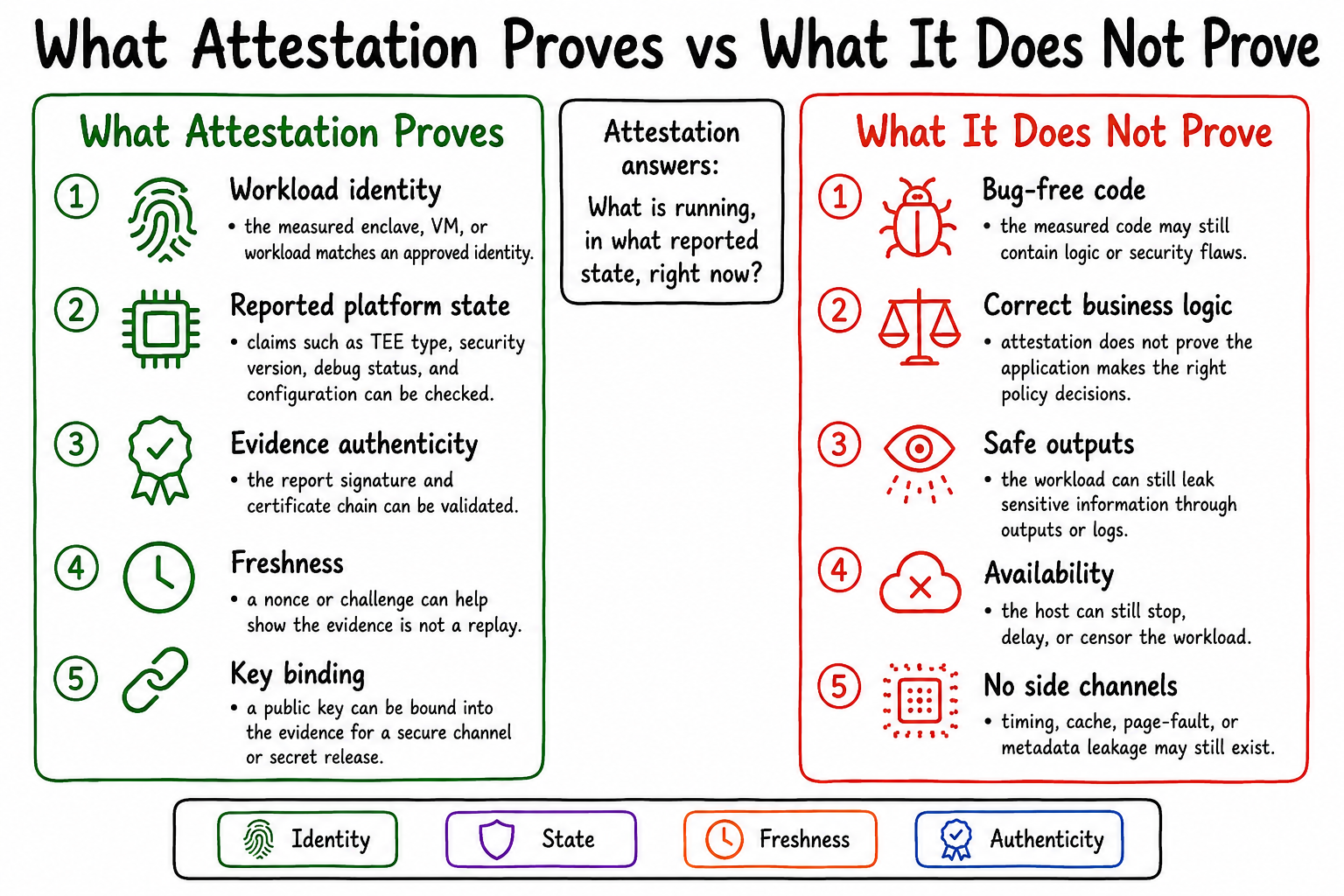 What Attestation Proves vs What It Does Not Prove

What Attestation Proves

1 Workload identity
• the measured enclave, VM, or workload matches an approved identity.

2 Reported platform state
• claims such as TEE type, security version, debug status, and configuration can be checked.

3 Evidence authenticity
• the report signature and certificate chain can be validated.

4 Freshness
• a nonce or challenge can help show the evidence is not a replay.

5 Key binding
• a public key can be bound into the evidence for a secure channel or secret release.

Attestation answers:

What is running, in what reported state, right now?

What It Does Not Prove

1 Bug-free code
• the measured code may still contain logic or security flaws.

2 Correct business logic
• attestation does not prove the application makes the right policy decisions.

3 Safe outputs
• the workload can still leak sensitive information through outputs or logs.

4 Availability
• the host can still stop, delay, or censor the workload.

5 No side channels
• timing, cache, page-fault, or metadata leakage may still exist.

Identity State Freshness Authenticity